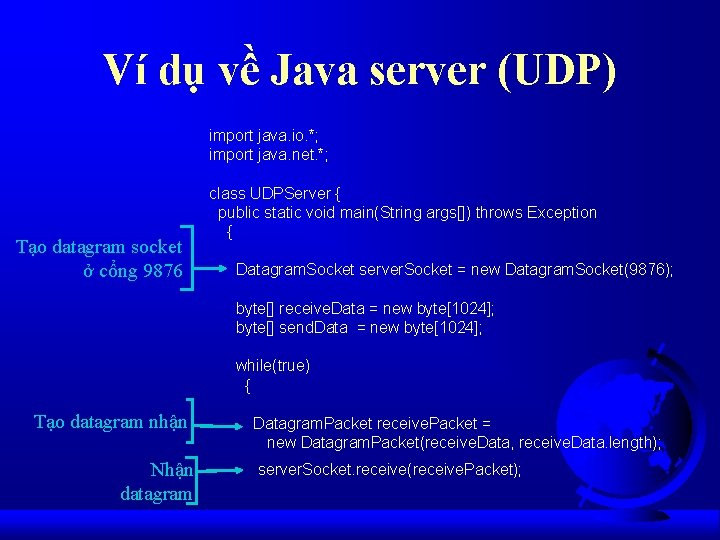 Ví dụ về Java server (UDP)

import java.io.*;
import java.net.*;

class UDPServer {
  public static void main(String args[]) throws Exception
    {

Tạo datagram socket ở cổng 9876

      DatagramSocket serverSocket = new DatagramSocket(9876);

      byte[] receiveData = new byte[1024];
      byte[] sendData = new byte[1024];

      while(true)
        {

Tạo datagram nhận

          DatagramPacket receivePacket =
             new DatagramPacket(receiveData, receiveData.length);

Nhận datagram

          serverSocket.receive(receivePacket);